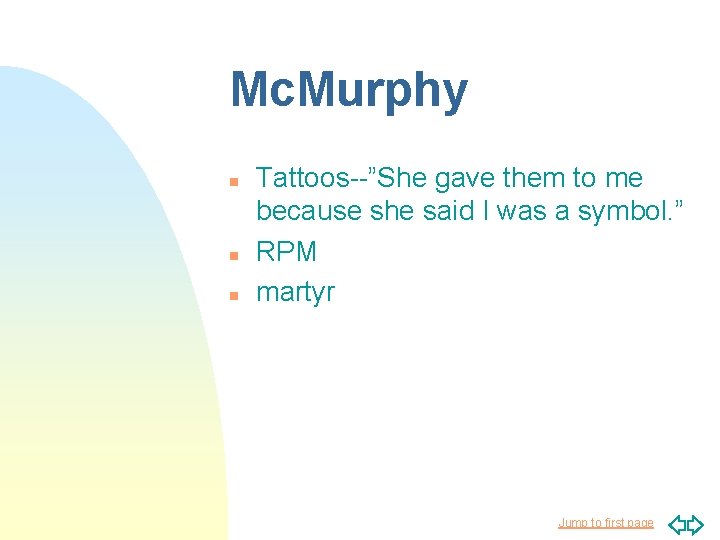 McMurphy

- Tattoos--”She gave them to me because she said I was a symbol.”
- RPM
- martyr

Jump to first page